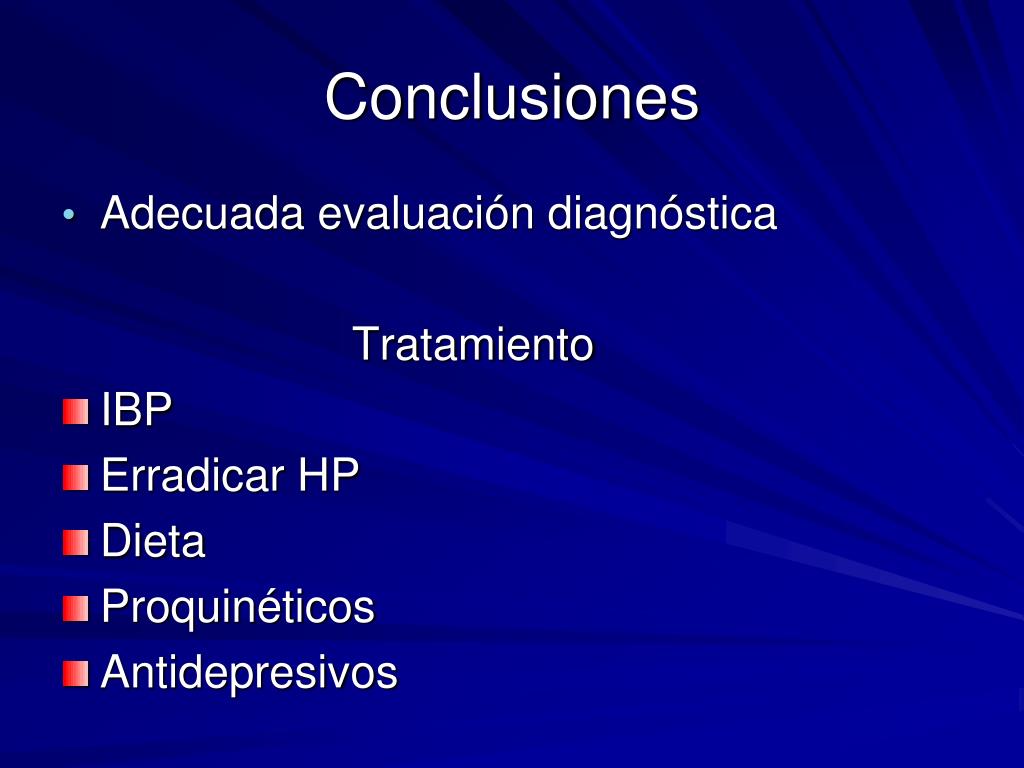 Conclusiones

• Adecuada evaluación diagnóstica

Tratamiento

- IBP
- Erradicar HP
- Dieta
- Proquinéticos
- Antidepresivos